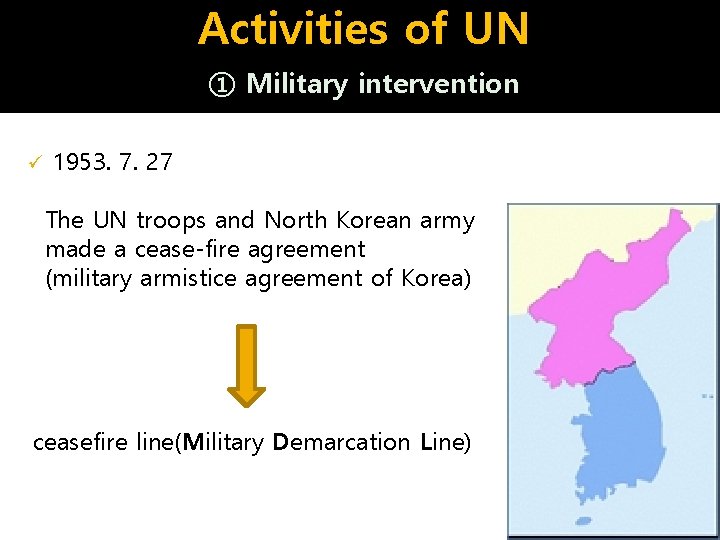 Activities of UN
① Military intervention

✓ 1953. 7. 27

The UN troops and North Korean army made a cease-fire agreement (military armistice agreement of Korea)

ceasefire line(Military Demarcation Line)